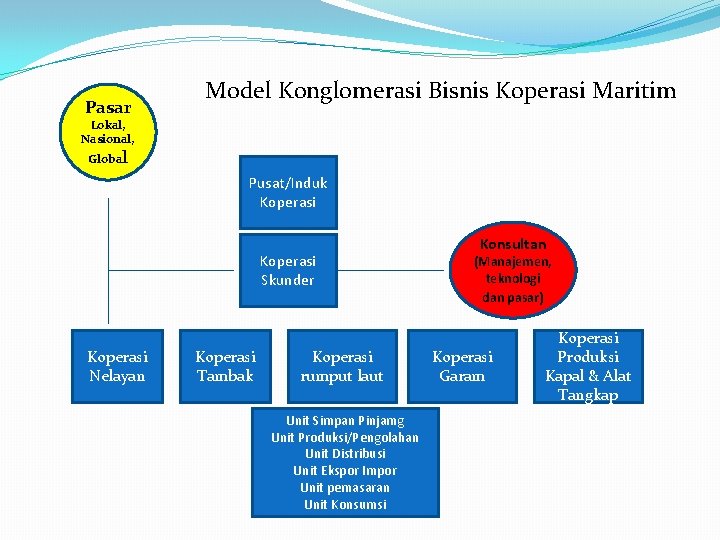 Model Konglomerasi Bisnis Koperasi Maritim

Pasar
Lokal,
Nasional,
Global

Pusat/Induk Koperasi

Koperasi Skunder

Konsultan (Manajemen, teknologi dan pasar)

Koperasi Nelayan

Koperasi Tambak

Koperasi rumput laut

Koperasi Garam

Koperasi Produksi Kapal & Alat Tangkap

Unit Simpan Pinjamg
Unit Produksi/Pengolahan
Unit Distribusi
Unit Ekspor Impor
Unit pemasaran
Unit Konsumsi